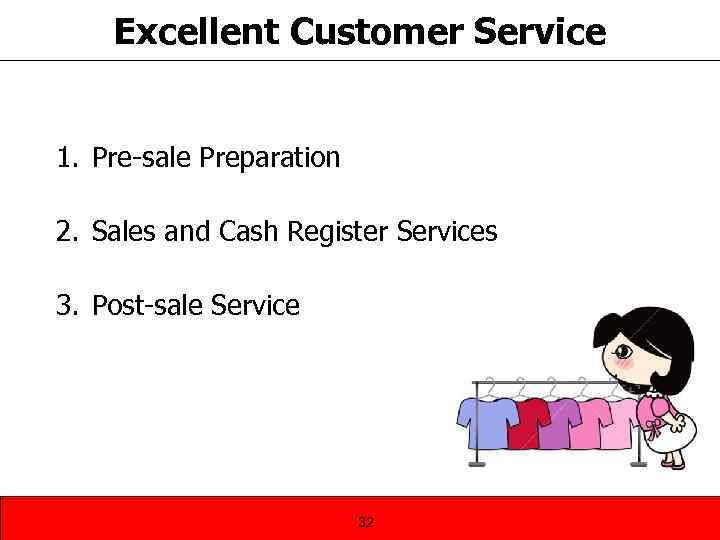 Excellent Customer Service

1. Pre-sale Preparation

2. Sales and Cash Register Services

3. Post-sale Service

32